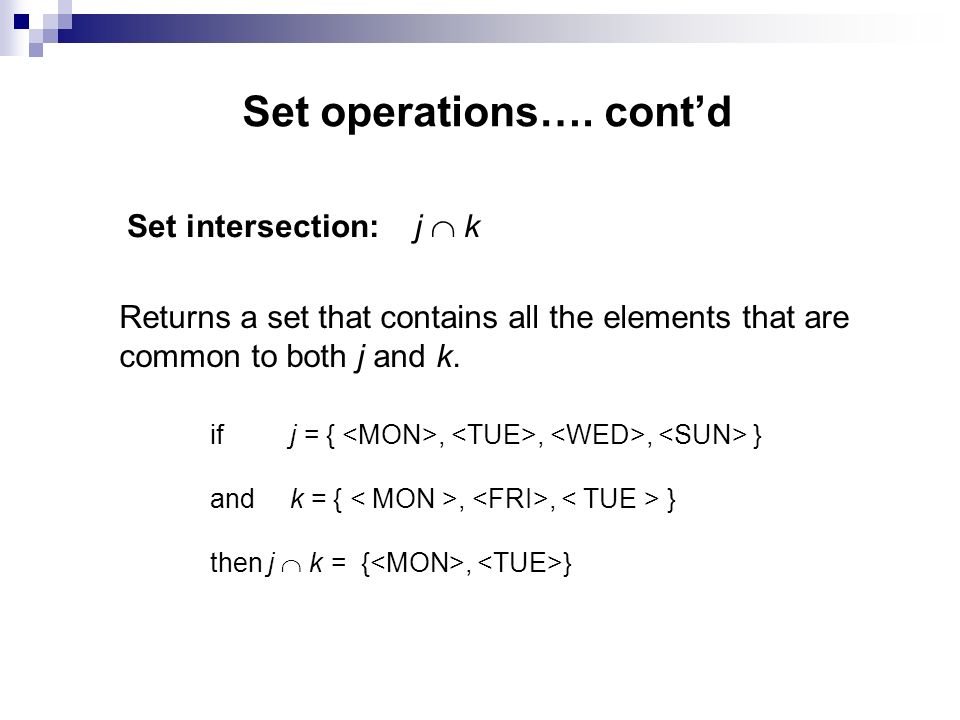 Set operations…. cont'd

Set intersection: $j \cap k$

Returns a set that contains all the elements that are common to both $j$ and $k$.

if $j$ = { <MON>, <TUE>, <WED>, <SUN> }

and $k$ = { < MON >, <FRI>, < TUE > }

then $j \cap k$ = {<MON>, <TUE>}